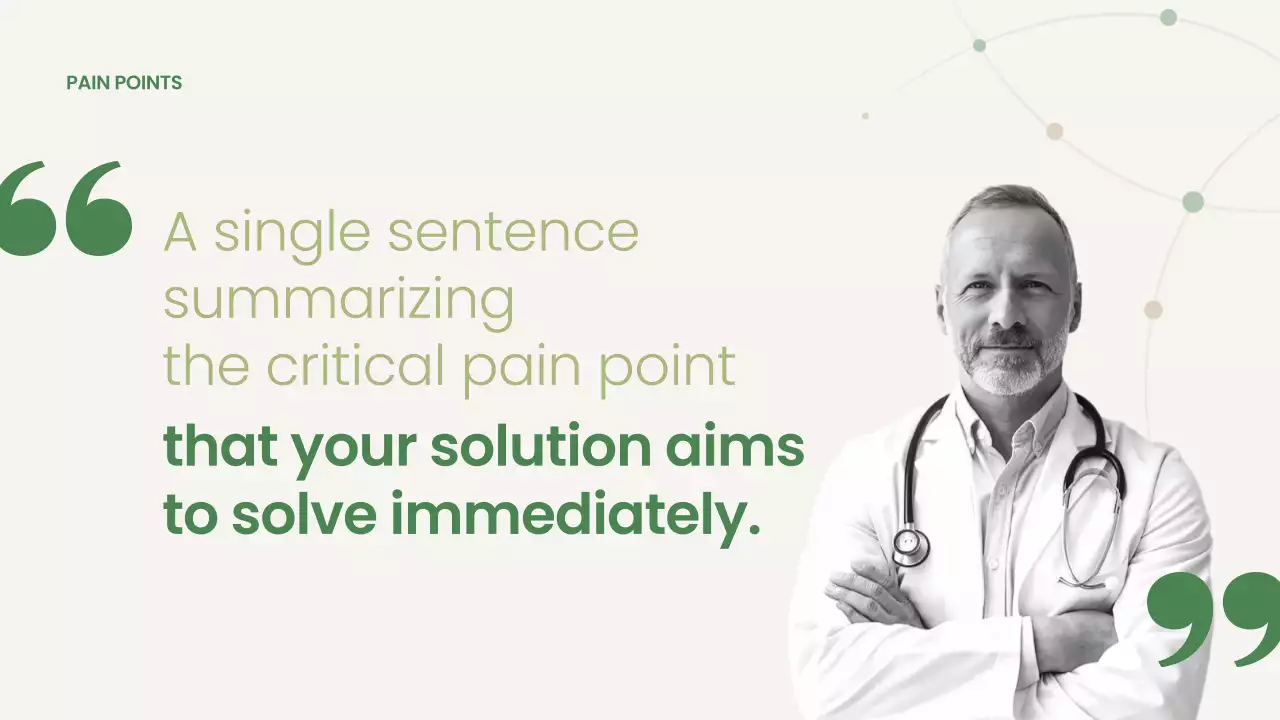 PAIN POINTS

“A single sentence summarizing the critical pain point that your solution aims to solve immediately.”